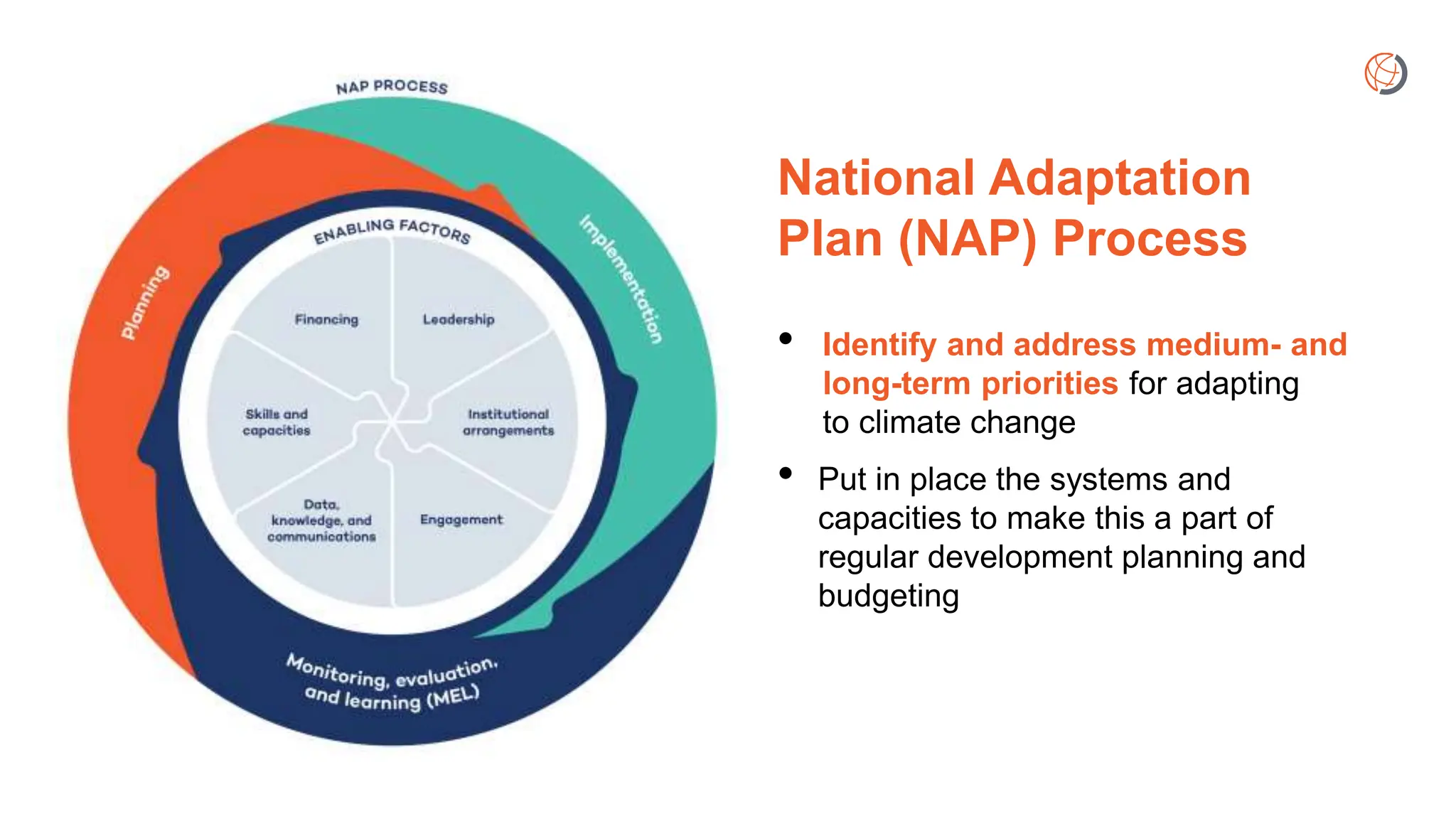 NAP PROCESS

Planning

Implementation

ENABLING FACTORS

Financing

Leadership

Skills and capacities

Institutional arrangements

Data, knowledge, and communications

Engagement

Monitoring, evaluation, and learning (MEL)

National Adaptation Plan (NAP) Process

• Identify and address medium- and long-term priorities for adapting to climate change

• Put in place the systems and capacities to make this a part of regular development planning and budgeting